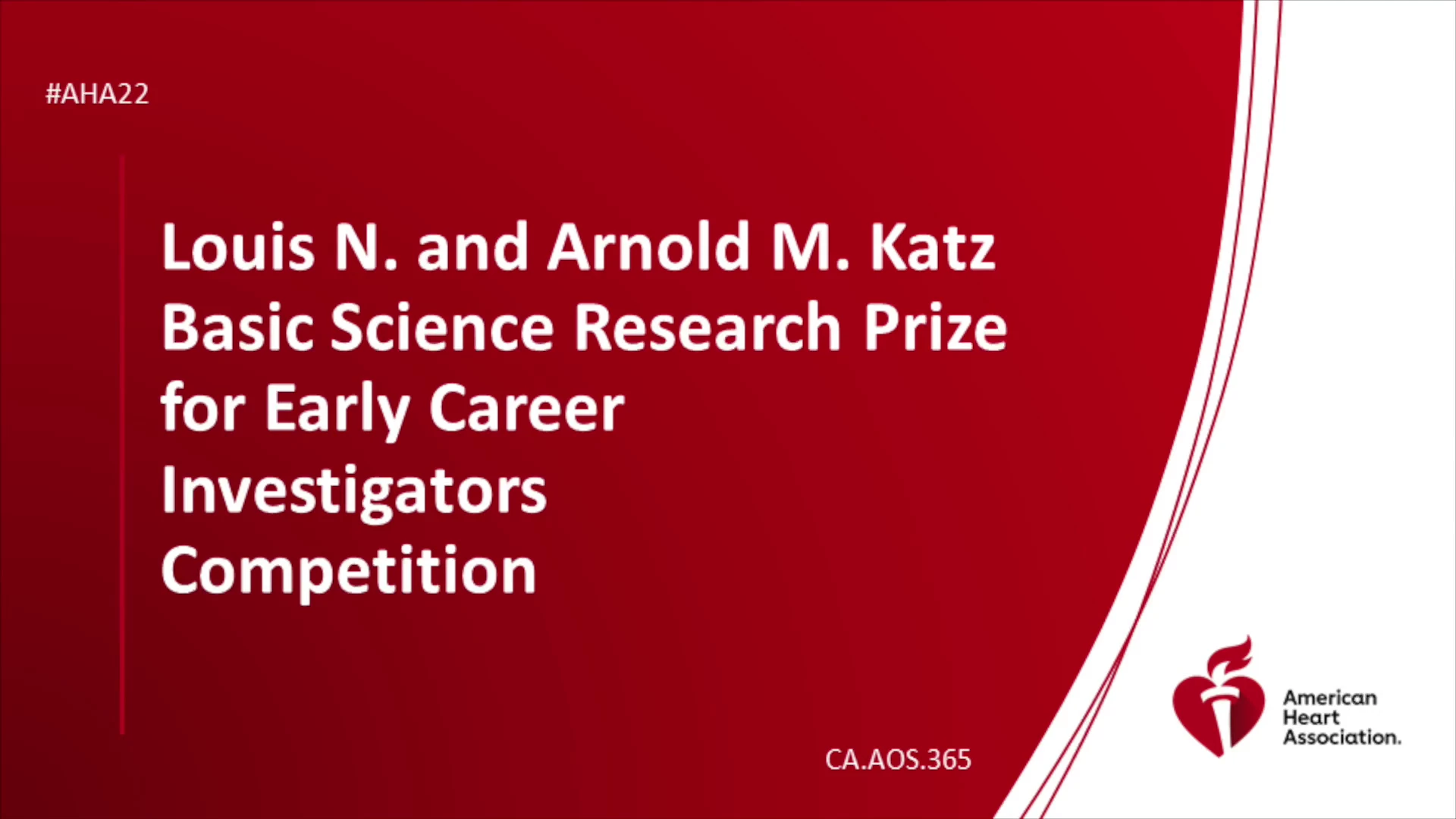 #AHA22

Louis N. and Arnold M. Katz Basic Science Research Prize for Early Career Investigators Competition

CA.AOS.365

American Heart Association.